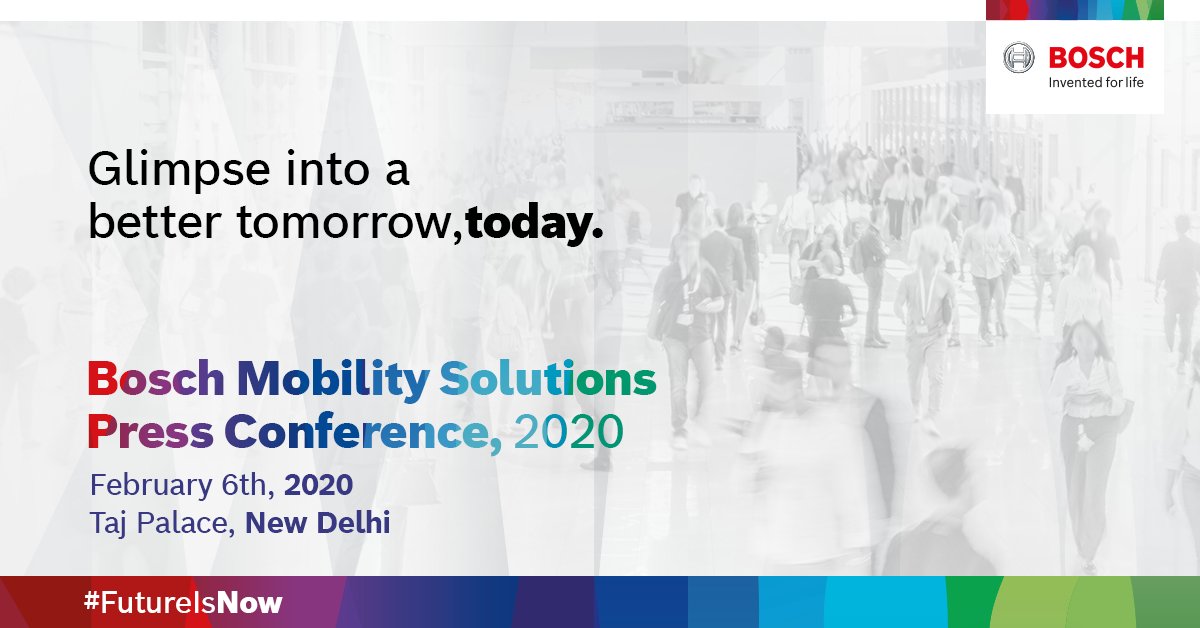 BOSCH
Invented for life

Glimpse into a better tomorrow,today.

Bosch Mobility Solutions Press Conference, 2020

February 6th, 2020
Taj Palace, New Delhi

#FutureIsNow